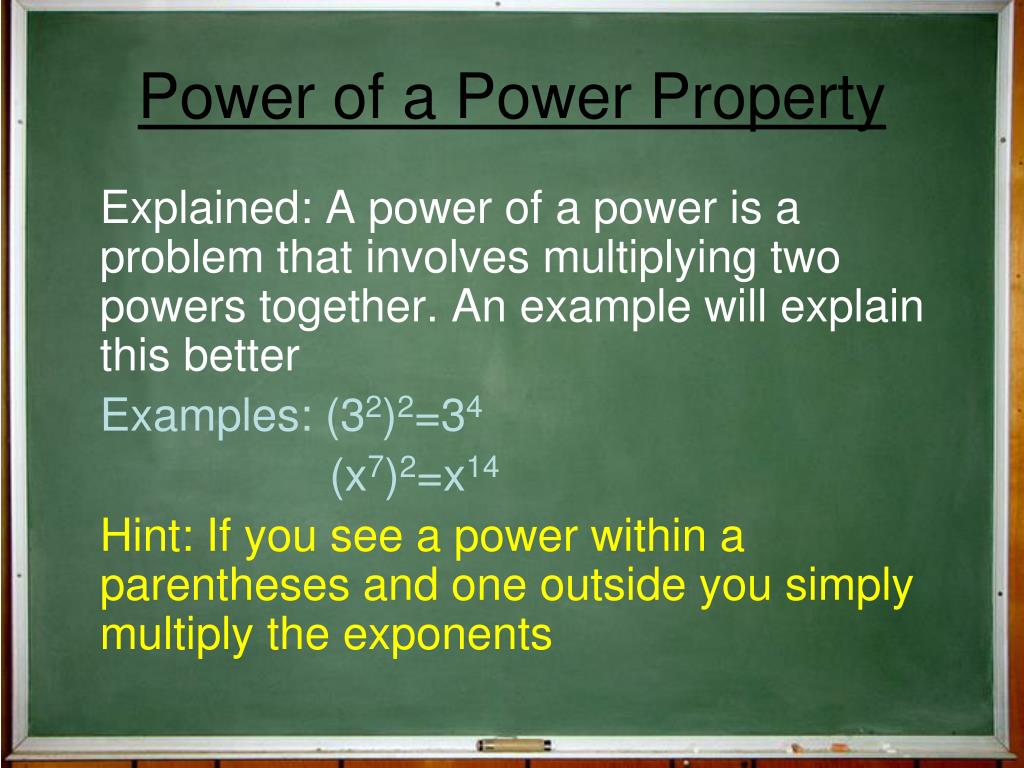 Power of a Power Property

Explained: A power of a power is a problem that involves multiplying two powers together. An example will explain this better

Examples: $(3^2)^2=3^4$

$(x^7)^2=x^{14}$

Hint: If you see a power within a parentheses and one outside you simply multiply the exponents